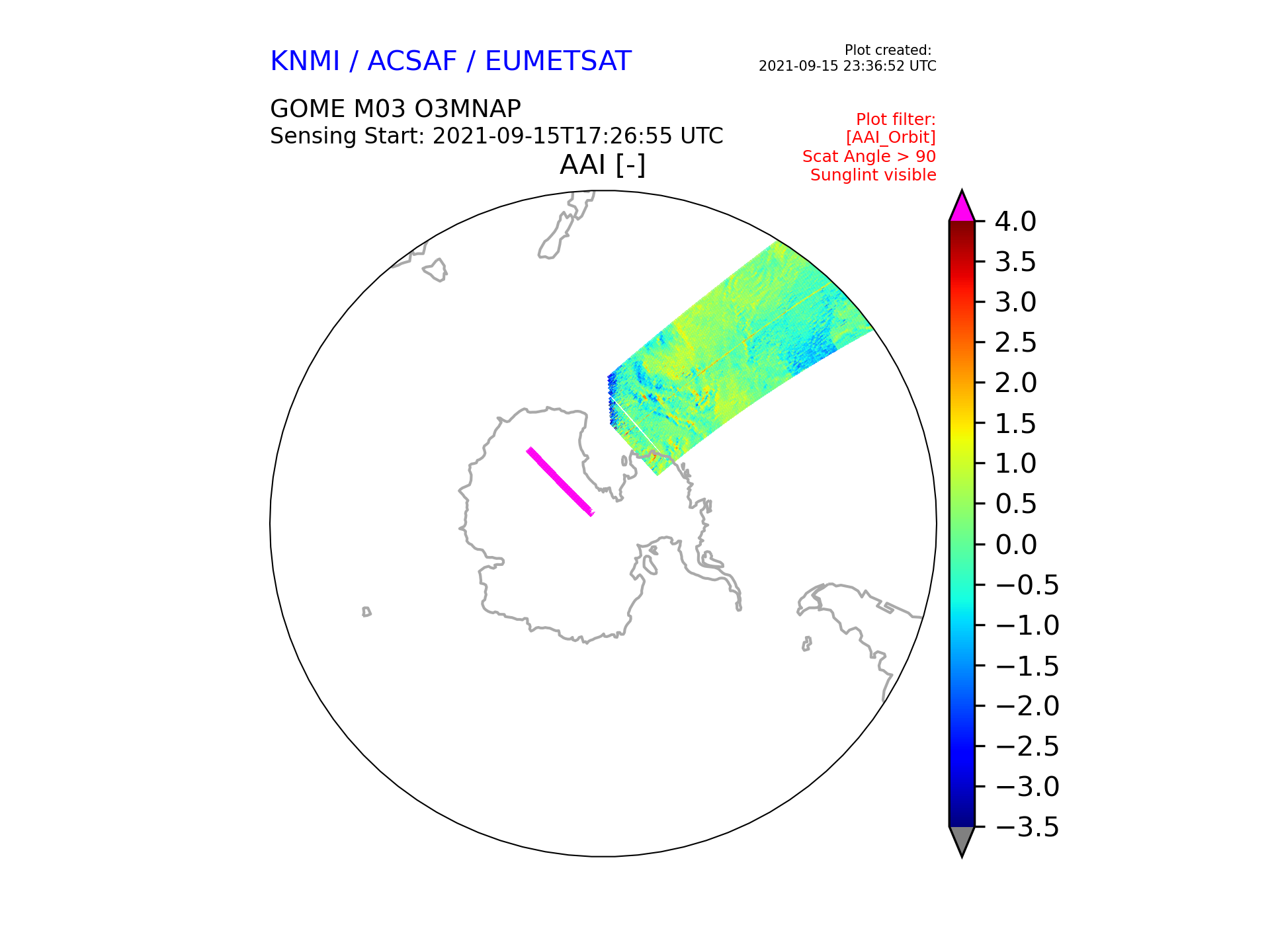 KNMI / ACSAF / EUMETSAT

Plot created:
2021-09-15 23:36:52 UTC

GOME M03 O3MNAP
Sensing Start: 2021-09-15T17:26:55 UTC

Plot filter:
[AAI_Orbit]
Scat Angle > 90
Sunglint visible

AAI [-]

4.0
3.5
3.0
2.5
2.0
1.5
1.0
0.5
0.0
−0.5
−1.0
−1.5
−2.0
−2.5
−3.0
−3.5